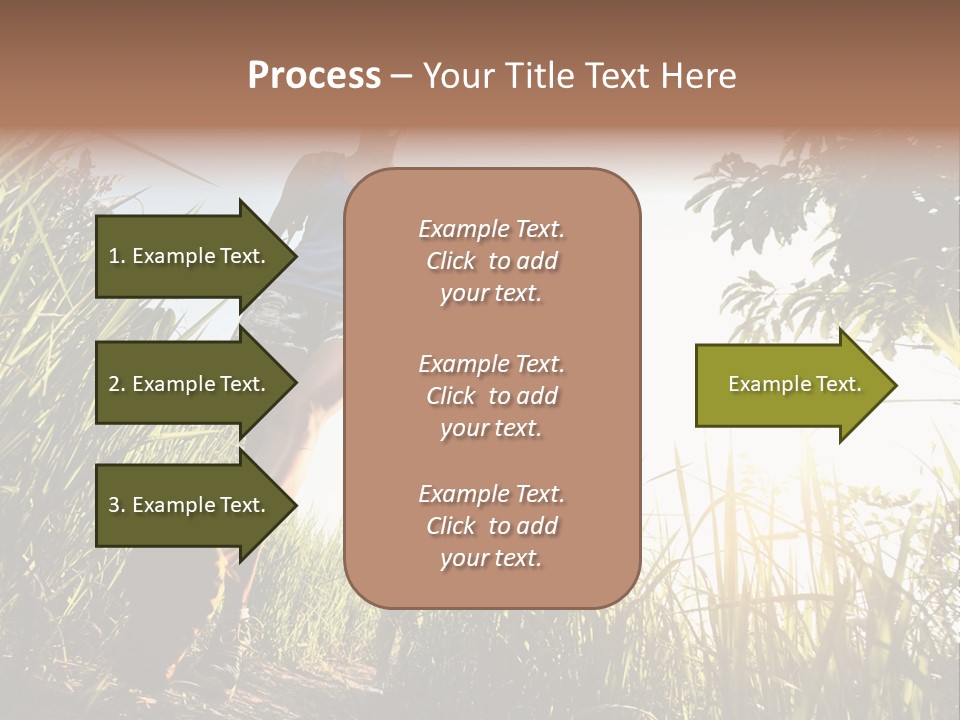 Process – Your Title Text Here

1. Example Text.

2. Example Text.

3. Example Text.

Example Text. Click to add your text.

Example Text. Click to add your text.

Example Text. Click to add your text.

Example Text.